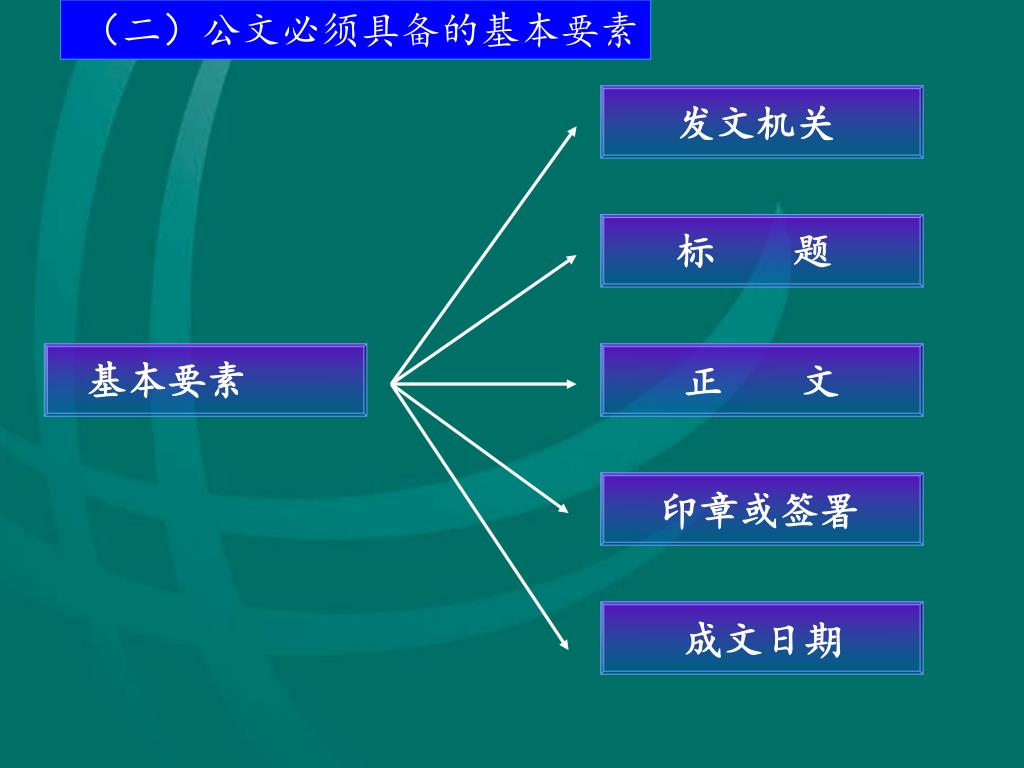 （二）公文必须具备的基本要素

基本要素

发文机关

标　　题

正　　文

印章或签署

成文日期